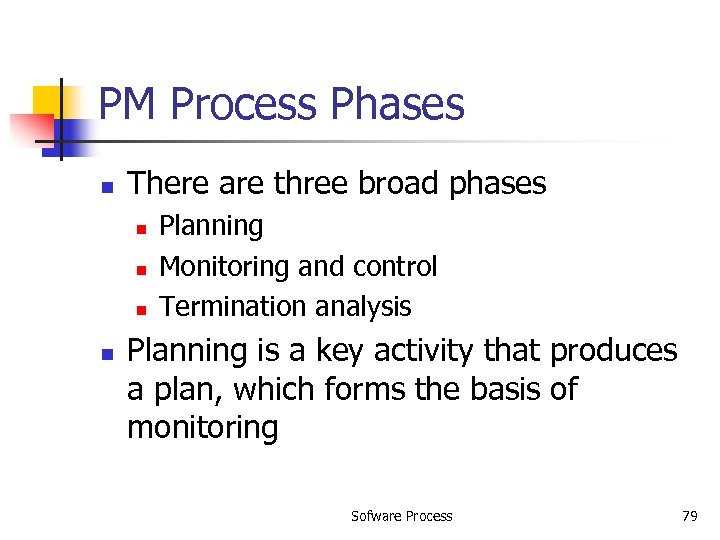 PM Process Phases

- There are three broad phases
  - Planning
  - Monitoring and control
  - Termination analysis
- Planning is a key activity that produces a plan, which forms the basis of monitoring

Sofware Process

79